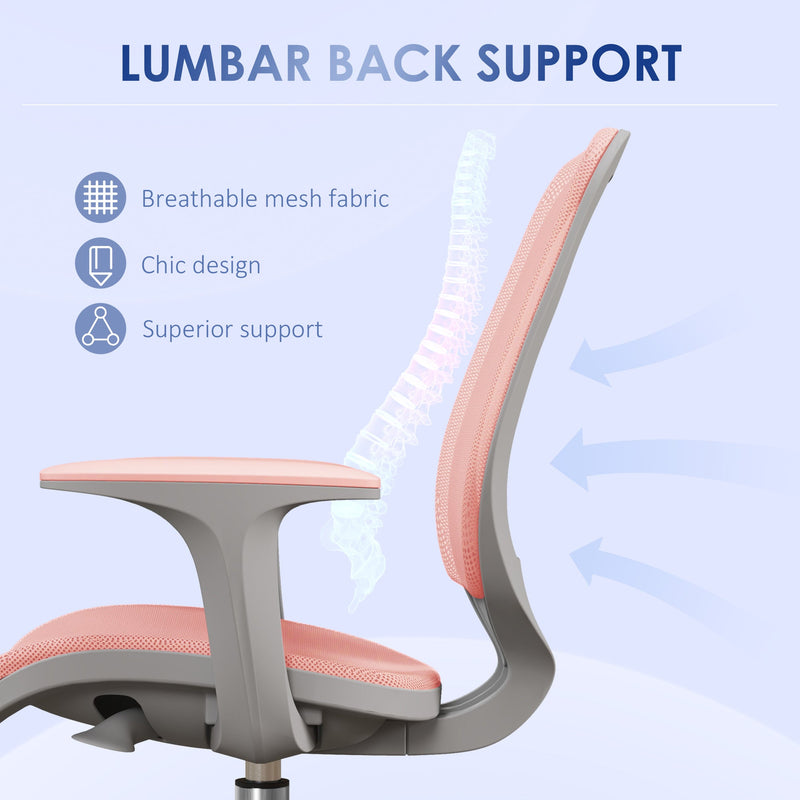 LUMBAR BACK SUPPORT

Breathable mesh fabric

Chic design

Superior support